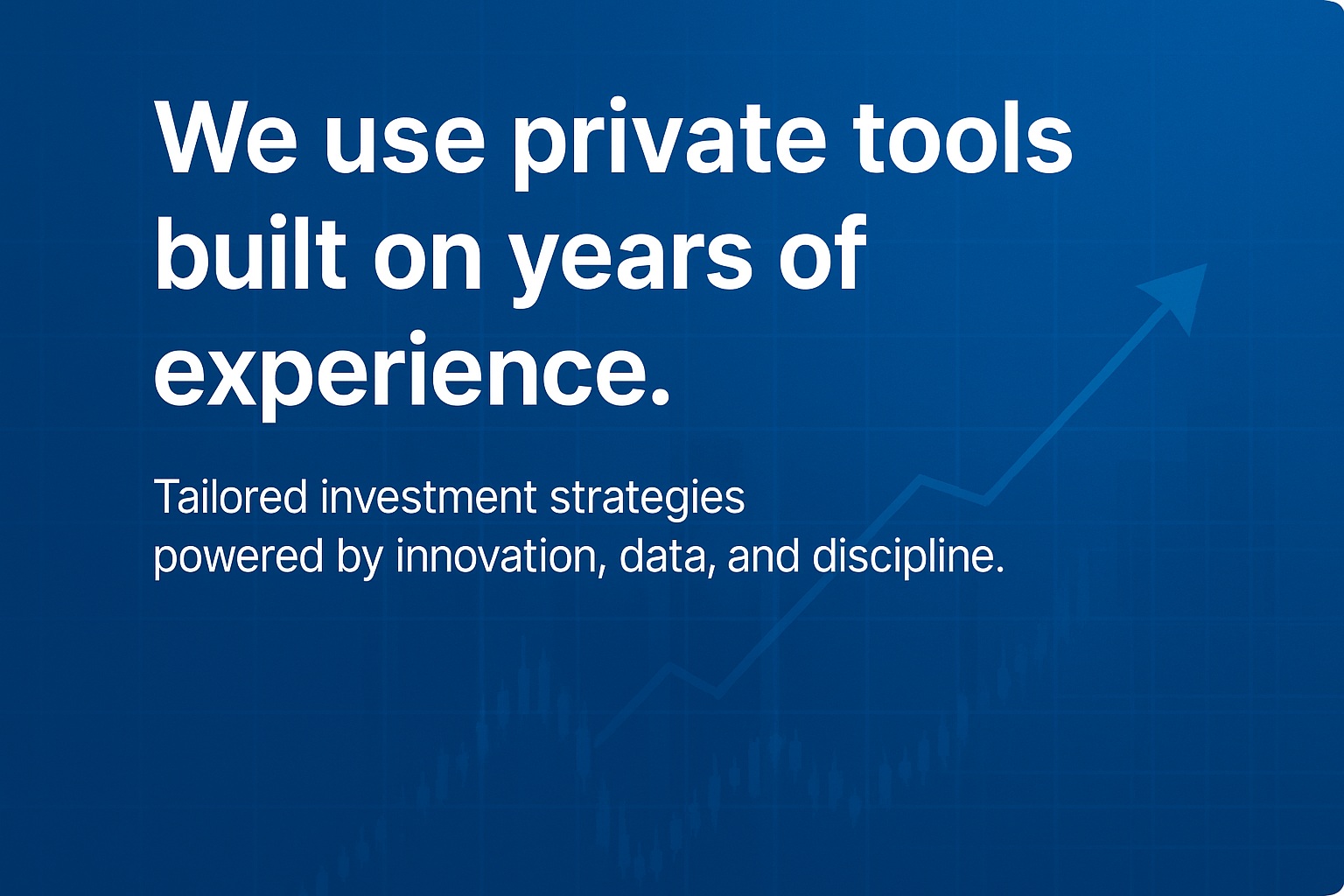 We use private tools built on years of experience.

Tailored investment strategies powered by innovation, data, and discipline.